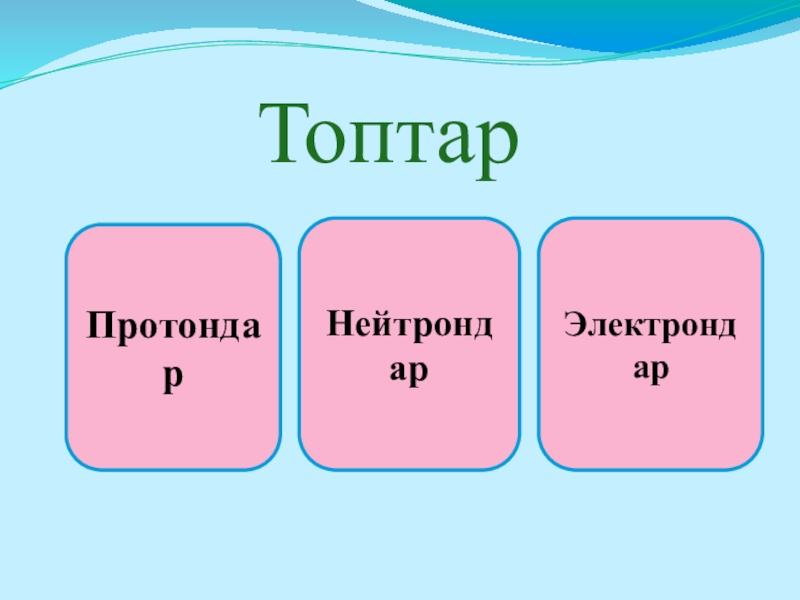 Топтар

Протондар

Нейтрондар

Электрондар